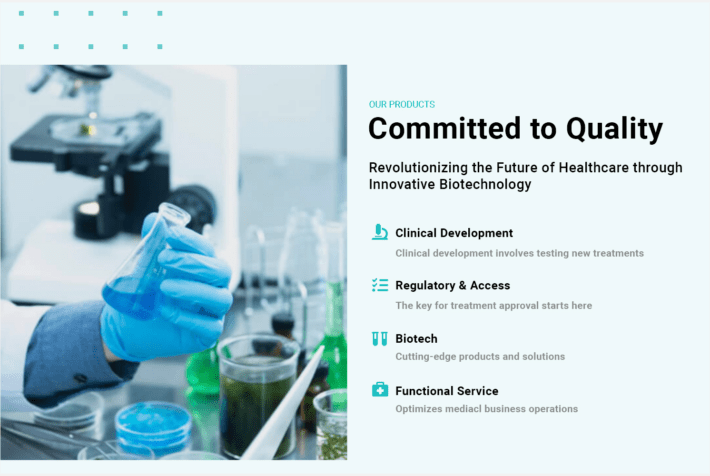 OUR PRODUCTS

Committed to Quality

Revolutionizing the Future of Healthcare through Innovative Biotechnology

Clinical Development

Clinical development involves testing new treatments

Regulatory & Access

The key for treatment approval starts here

Biotech

Cutting-edge products and solutions

Functional Service

Optimizes mediacl business operations